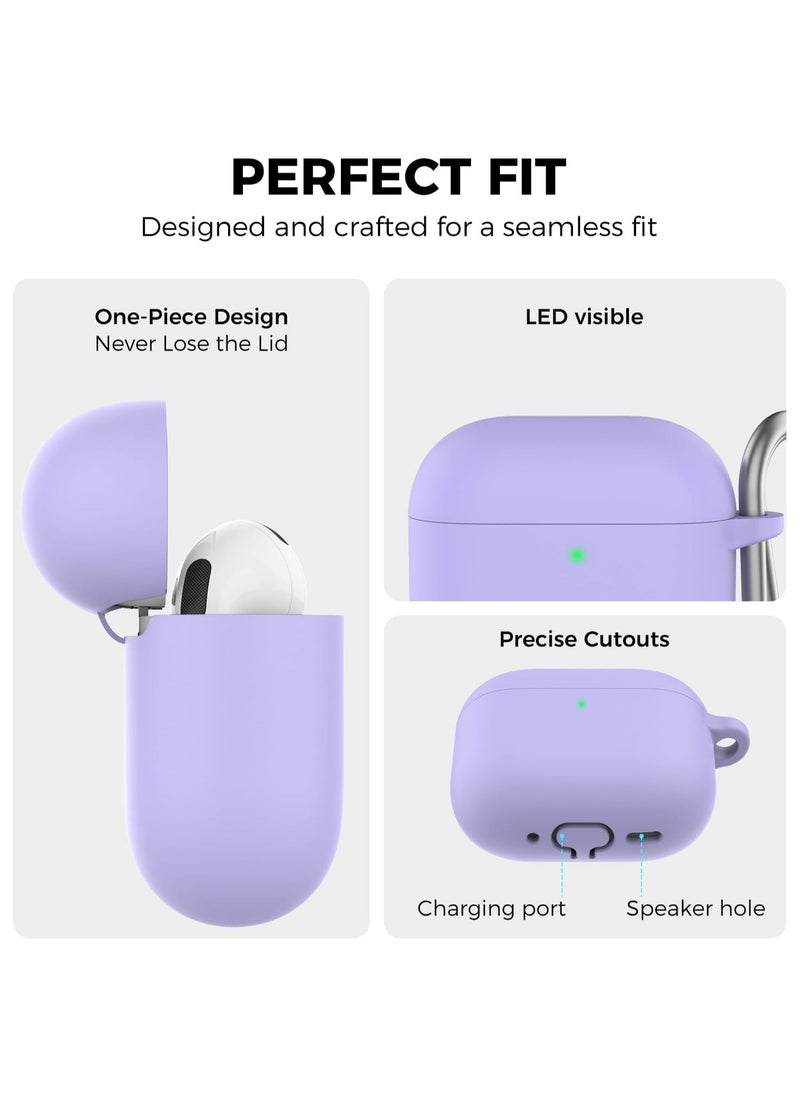 PERFECT FIT
Designed and crafted for a seamless fit

One-Piece Design
Never Lose the Lid

LED visible

Precise Cutouts

Charging port

Speaker hole